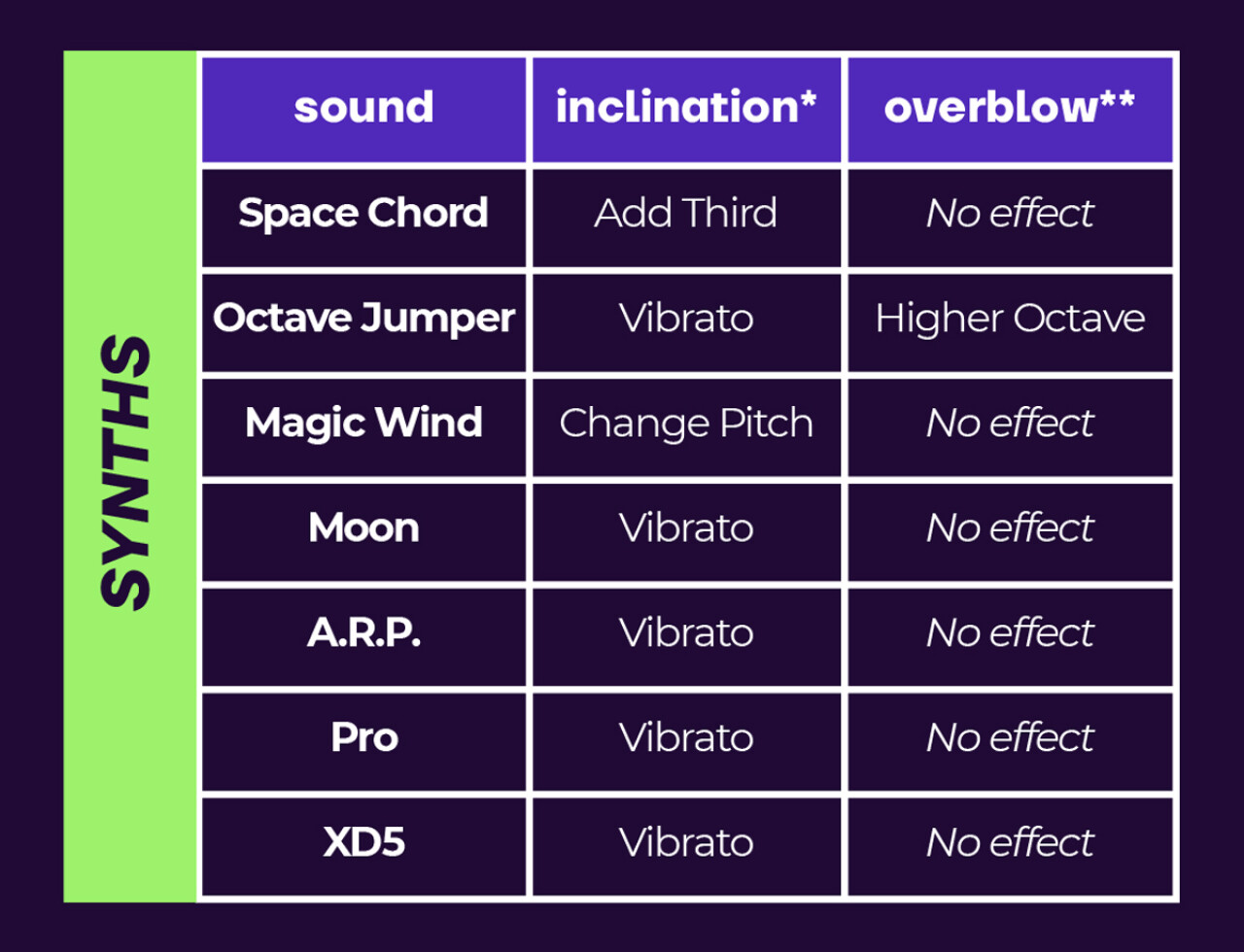 SYNTHS

| sound | inclination* | overblow** |
|---|---|---|
| Space Chord | Add Third | No effect |
| Octave Jumper | Vibrato | Higher Octave |
| Magic Wind | Change Pitch | No effect |
| Moon | Vibrato | No effect |
| A.R.P. | Vibrato | No effect |
| Pro | Vibrato | No effect |
| XD5 | Vibrato | No effect |